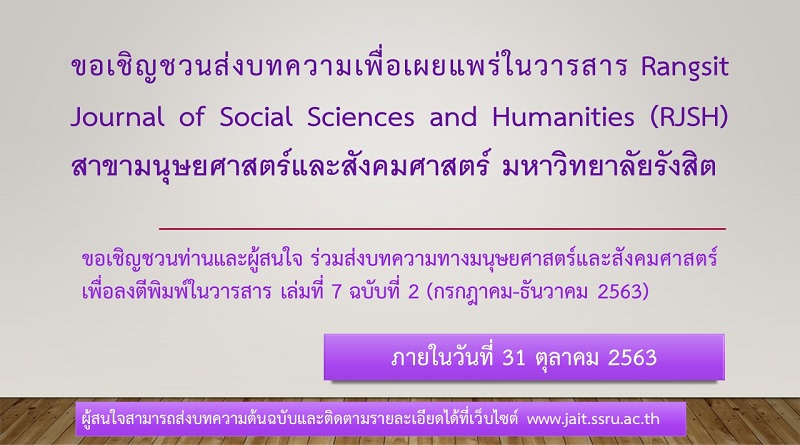 ขอเชิญชวนส่งบทความเพื่อเผยแพร่ในวารสาร Rangsit Journal of Social Sciences and Humanities (RJSH) สาขามนุษยศาสตร์และสังคมศาสตร์ มหาวิทยาลัยรังสิต

ขอเชิญชวนท่านและผู้สนใจ ร่วมส่งบทความทางมนุษยศาสตร์และสังคมศาสตร์ เพื่อลงตีพิมพ์ในวารสาร เล่มที่ 7 ฉบับที่ 2 (กรกฎาคม-ธันวาคม 2563)

ภายในวันที่ 31 ตุลาคม 2563

ผู้สนใจสามารถส่งบทความต้นฉบับและติดตามรายละเอียดได้ที่เว็บไซต์ www.jait.ssru.ac.th